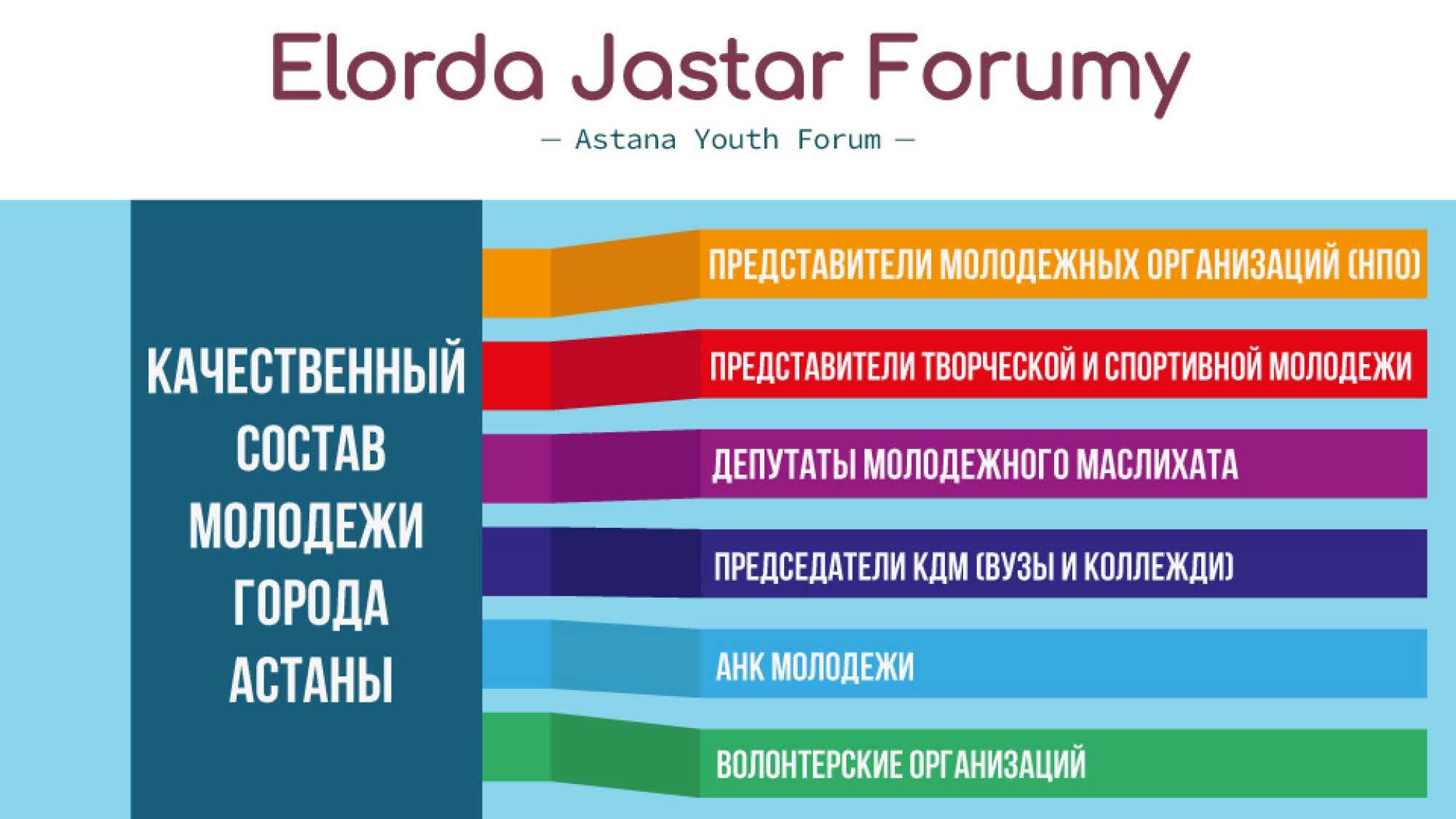 Elorda Jastar Forumy

— Astana Youth Forum —

КАЧЕСТВЕННЫЙ СОСТАВ МОЛОДЕЖИ ГОРОДА АСТАНЫ

ПРЕДСТАВИТЕЛИ МОЛОДЕЖНЫХ ОРГАНИЗАЦИЙ (НПО)

ПРЕДСТАВИТЕЛИ ТВОРЧЕСКОЙ И СПОРТИВНОЙ МОЛОДЕЖИ

ДЕПУТАТЫ МОЛОДЕЖНОГО МАСЛИХАТА

ПРЕДСЕДАТЕЛИ КДМ (ВУЗЫ И КОЛЛЕЖДИ)

АНК МОЛОДЕЖИ

ВОЛОНТЕРСКИЕ ОРГАНИЗАЦИЙ